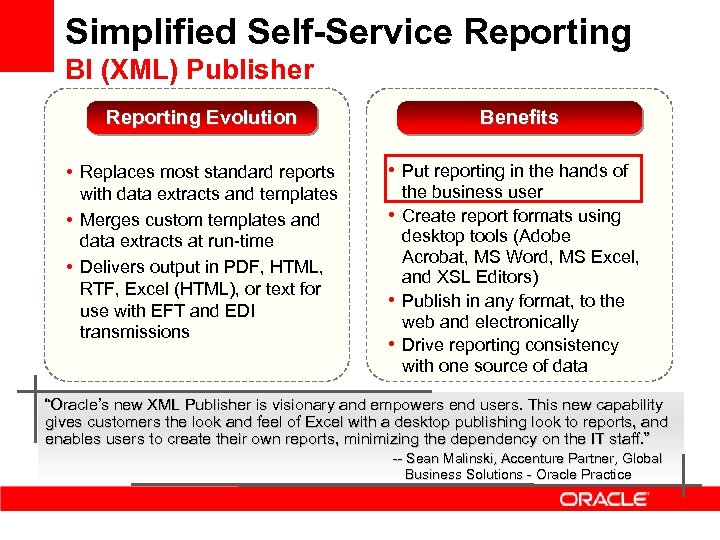 Simplified Self-Service Reporting
BI (XML) Publisher

Reporting Evolution

• Replaces most standard reports with data extracts and templates
• Merges custom templates and data extracts at run-time
• Delivers output in PDF, HTML, RTF, Excel (HTML), or text for use with EFT and EDI transmissions

Benefits

• Put reporting in the hands of the business user
• Create report formats using desktop tools (Adobe Acrobat, MS Word, MS Excel, and XSL Editors)
• Publish in any format, to the web and electronically
• Drive reporting consistency with one source of data

"Oracle's new XML Publisher is visionary and empowers end users. This new capability gives customers the look and feel of Excel with a desktop publishing look to reports, and enables users to create their own reports, minimizing the dependency on the IT staff."

-- Sean Malinski, Accenture Partner, Global Business Solutions - Oracle Practice

ORACLE